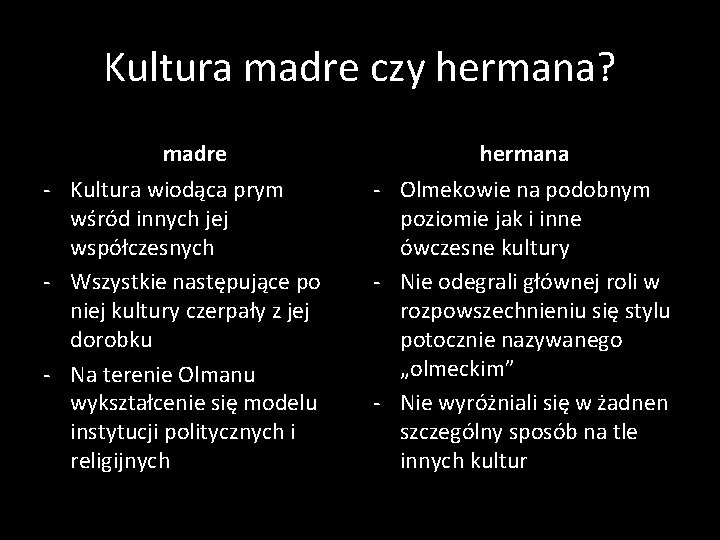 Kultura madre czy hermana?

madre

- Kultura wiodąca prym wśród innych jej współczesnych
- Wszystkie następujące po niej kultury czerpały z jej dorobku
- Na terenie Olmanu wykształcenie się modelu instytucji politycznych i religijnych

hermana

- Olmekowie na podobnym poziomie jak i inne ówczesne kultury
- Nie odegrali głównej roli w rozpowszechnieniu się stylu potocznie nazywanego „olmeckim”
- Nie wyróżniali się w żadnen szczególny sposób na tle innych kultur